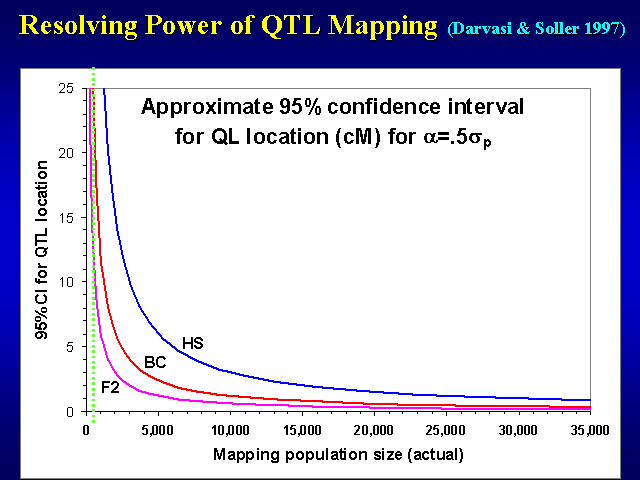 Resolving Power of QTL Mapping (Darvasi & Soller 1997)

Approximate 95% confidence interval for QL location (cM) for $\alpha=.5\sigma_p$

95% CI for QTL location

25
20
15
10
5
0

HS
BC
F2

0 5,000 10,000 15,000 20,000 25,000 30,000 35,000

Mapping population size (actual)